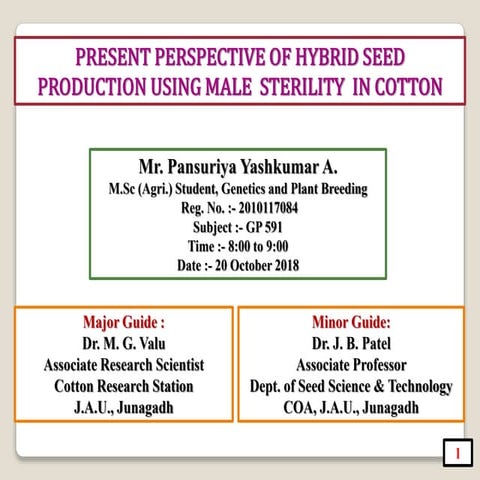 PRESENT PERSPECTIVE OF HYBRID SEED PRODUCTION USING MALE STERILITY IN COTTON

Mr. Pansuriya Yashkumar A.
M.Sc (Agri.) Student, Genetics and Plant Breeding
Reg. No. :- 2010117084
Subject :- GP 591
Time :- 8:00 to 9:00
Date :- 20 October 2018

Major Guide :
Dr. M. G. Valu
Associate Research Scientist
Cotton Research Station
J.A.U., Junagadh

Minor Guide:
Dr. J. B. Patel
Associate Professor
Dept. of Seed Science & Technology
COA, J.A.U., Junagadh

1